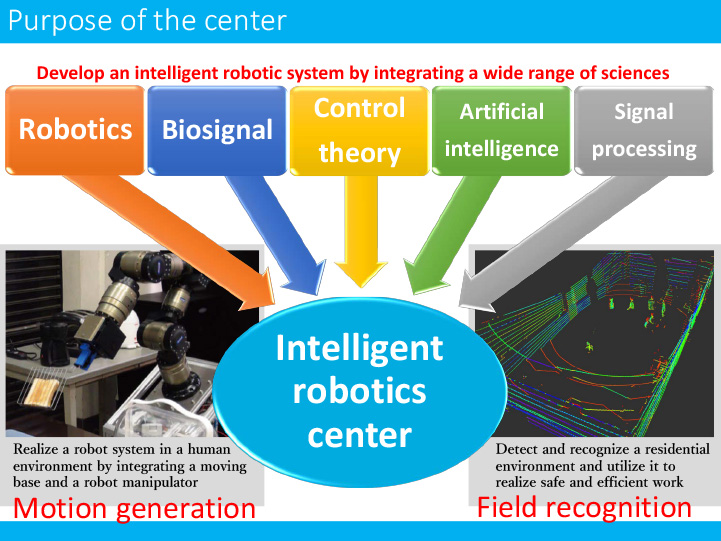 Purpose of the center

Develop an intelligent robotic system by integrating a wide range of sciences

Robotics

Biosignal

Control theory

Artificial intelligence

Signal processing

Intelligent robotics center

Realize a robot system in a human environment by integrating a moving base and a robot manipulator

Motion generation

Detect and recognize a residential environment and utilize it to realize safe and efficient work

Field recognition